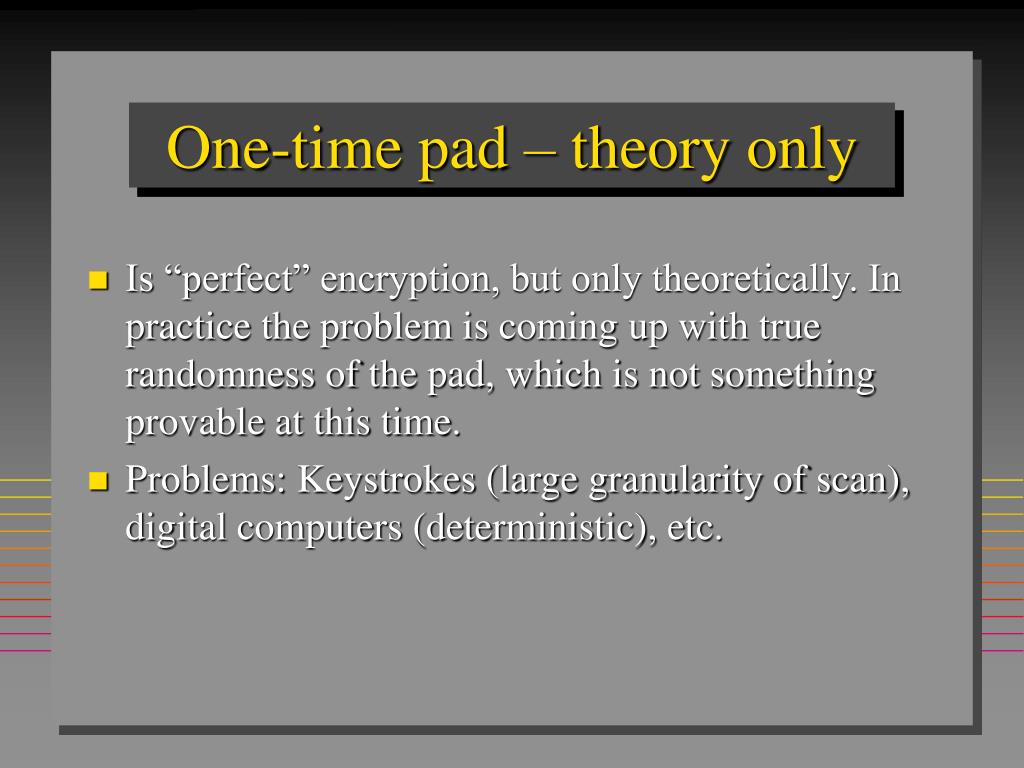 One-time pad – theory only

- Is “perfect” encryption, but only theoretically. In practice the problem is coming up with true randomness of the pad, which is not something provable at this time.
- Problems: Keystrokes (large granularity of scan), digital computers (deterministic), etc.